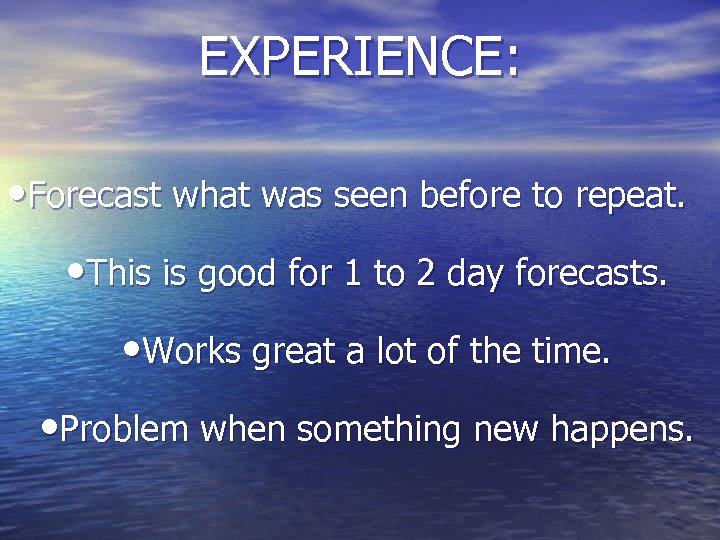 EXPERIENCE:

•Forecast what was seen before to repeat.

•This is good for 1 to 2 day forecasts.

•Works great a lot of the time.

•Problem when something new happens.